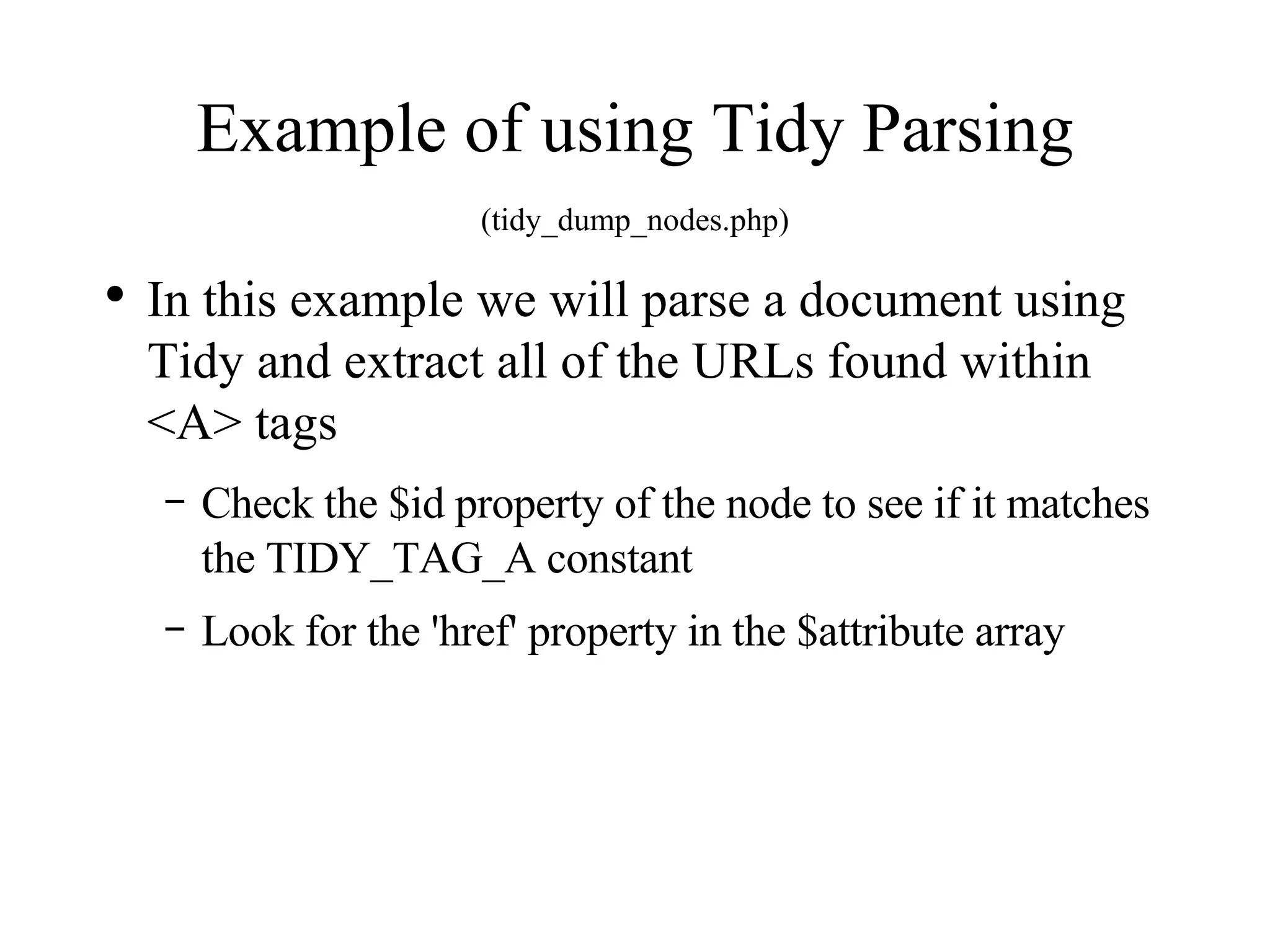 Example of using Tidy Parsing

(tidy_dump_nodes.php)

• In this example we will parse a document using Tidy and extract all of the URLs found within <A> tags

– Check the \$id property of the node to see if it matches the TIDY_TAG_A constant

– Look for the 'href' property in the \$attribute array